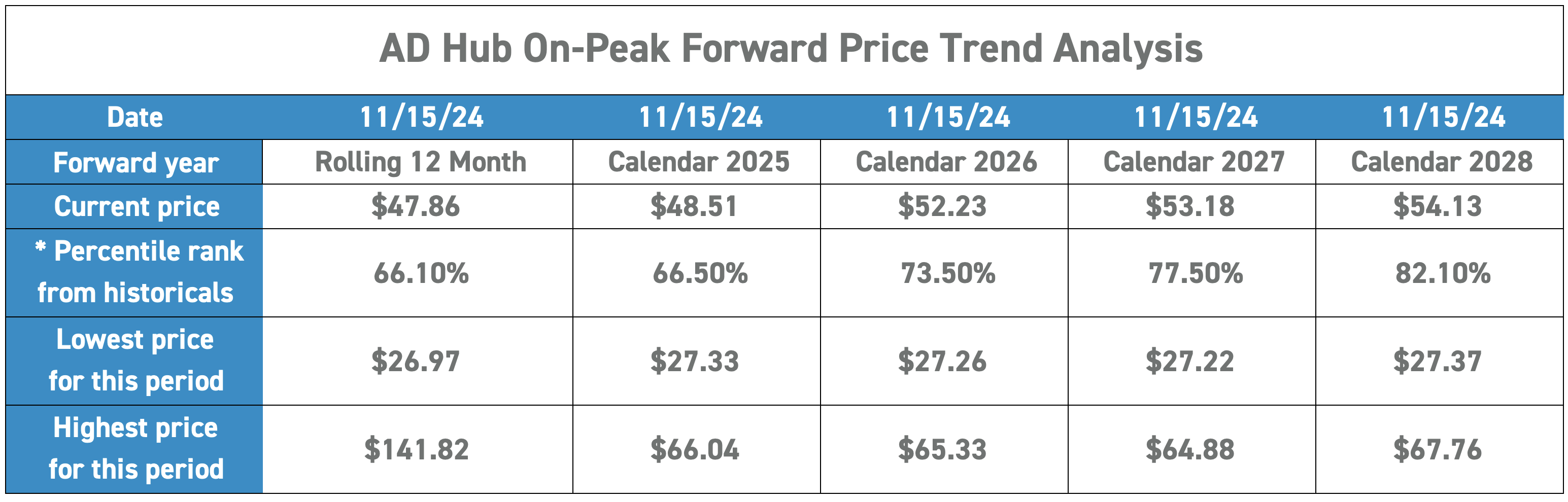 AD Hub On-Peak Forward Price Trend Analysis

| Date | 11/15/24 | 11/15/24 | 11/15/24 | 11/15/24 | 11/15/24 |
|---|---|---|---|---|---|
| Forward year | Rolling 12 Month | Calendar 2025 | Calendar 2026 | Calendar 2027 | Calendar 2028 |
| Current price | \$47.86 | \$48.51 | \$52.23 | \$53.18 | \$54.13 |
| * Percentile rank from historicals | 66.10% | 66.50% | 73.50% | 77.50% | 82.10% |
| Lowest price for this period | \$26.97 | \$27.33 | \$27.26 | \$27.22 | \$27.37 |
| Highest price for this period | \$141.82 | \$66.04 | \$65.33 | \$64.88 | \$67.76 |